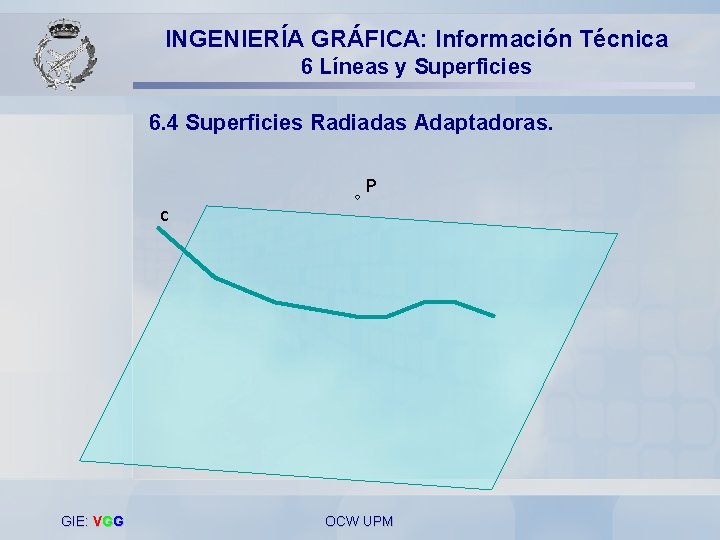 INGENIERÍA GRÁFICA: Información Técnica
6 Líneas y Superficies

6.4 Superficies Radiadas Adaptadoras.

P

c

GIE: VGG

OCW UPM